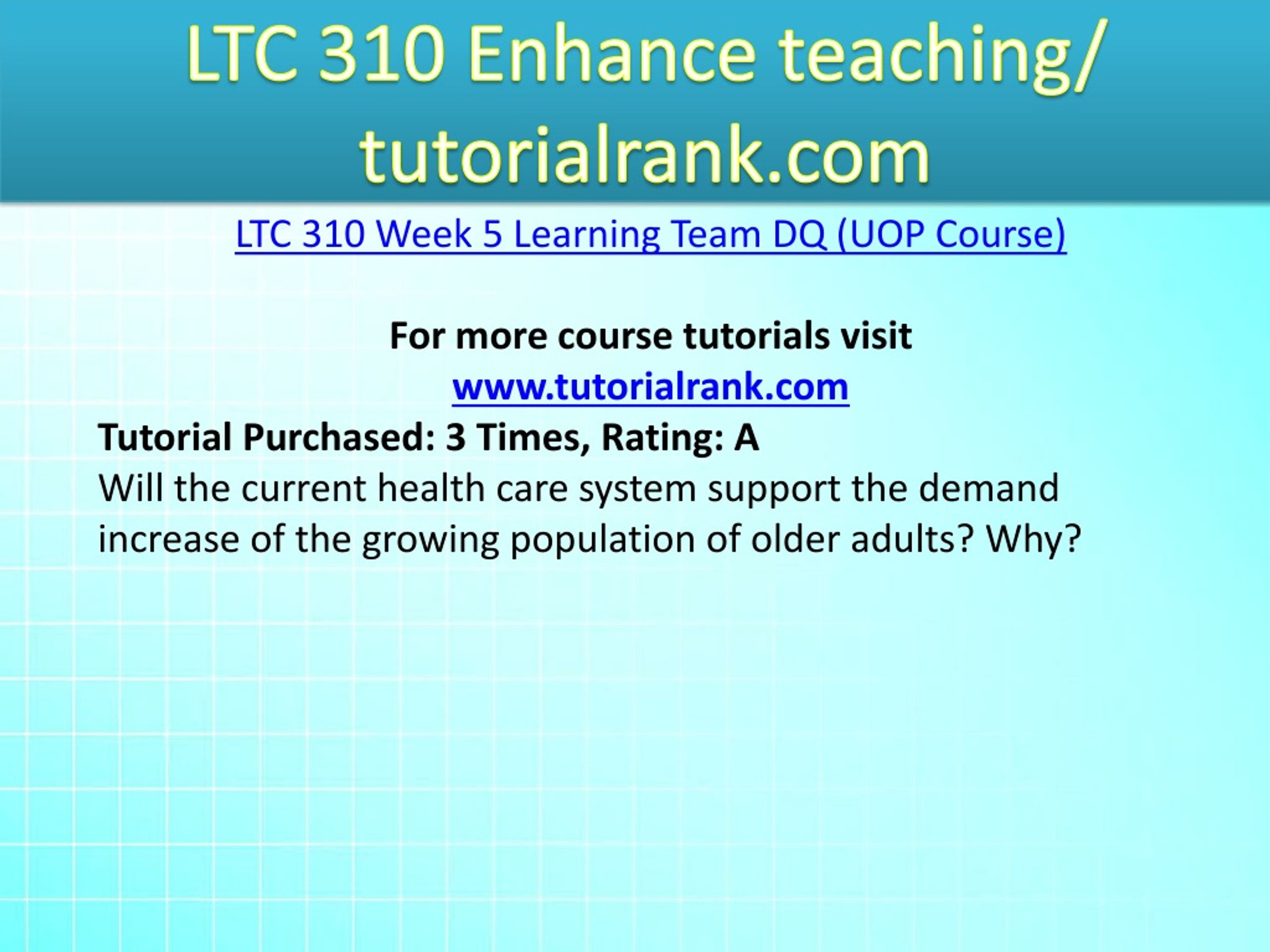 LTC 310 Enhance teaching/ tutorialrank.com

LTC 310 Week 5 Learning Team DQ (UOP Course)

For more course tutorials visit
www.tutorialrank.com

Tutorial Purchased: 3 Times, Rating: A
Will the current health care system support the demand increase of the growing population of older adults? Why?